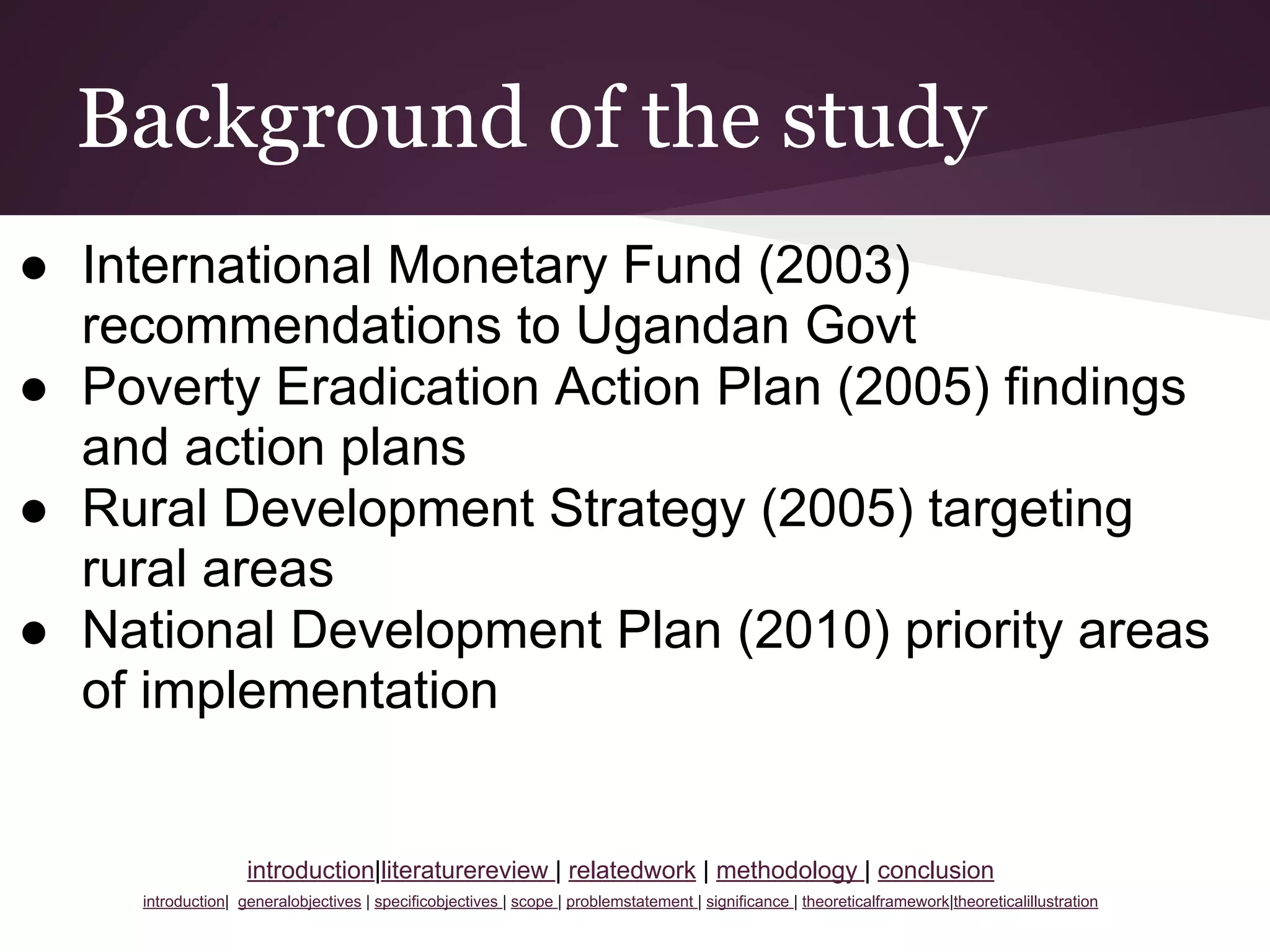 Background of the study

● International Monetary Fund (2003) recommendations to Ugandan Govt
● Poverty Eradication Action Plan (2005) findings and action plans
● Rural Development Strategy (2005) targeting rural areas
● National Development Plan (2010) priority areas of implementation

introduction|literaturereview | relatedwork | methodology | conclusion
introduction| generalobjectives | specificobjectives | scope | problemstatement | significance | theoreticalframework|theoreticalillustration